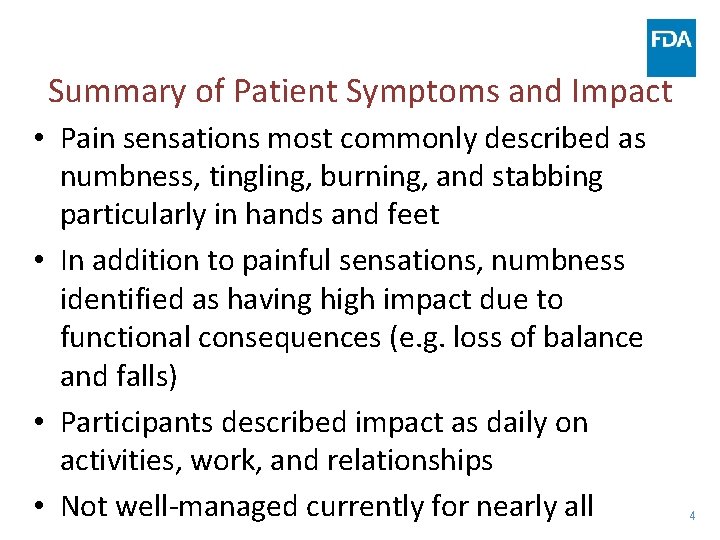 FDA

Summary of Patient Symptoms and Impact

• Pain sensations most commonly described as numbness, tingling, burning, and stabbing particularly in hands and feet

• In addition to painful sensations, numbness identified as having high impact due to functional consequences (e.g. loss of balance and falls)

• Participants described impact as daily on activities, work, and relationships

• Not well-managed currently for nearly all

4